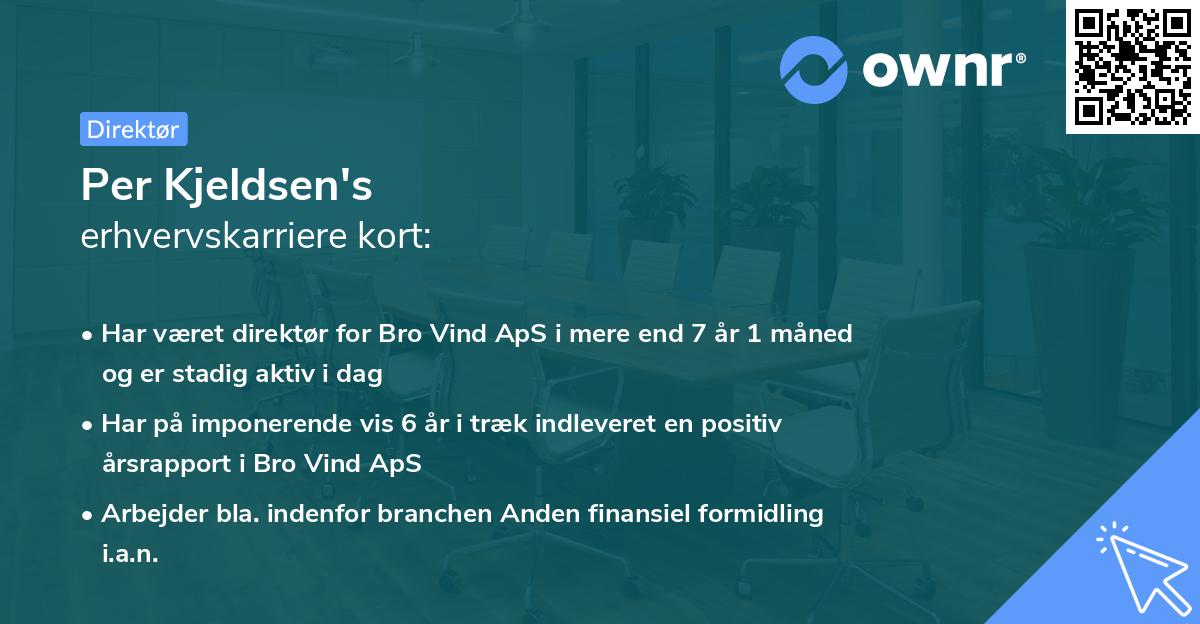 ownr®

Direktør

Per Kjeldsen's
erhvervskarriere kort:

• Har været direktør for Bro Vind ApS i mere end 7 år 1 måned og er stadig aktiv i dag

• Har på imponerende vis 6 år i træk indleveret en positiv årsrapport i Bro Vind ApS

• Arbejder bla. indenfor branchen Anden finansiel formidling i.a.n.